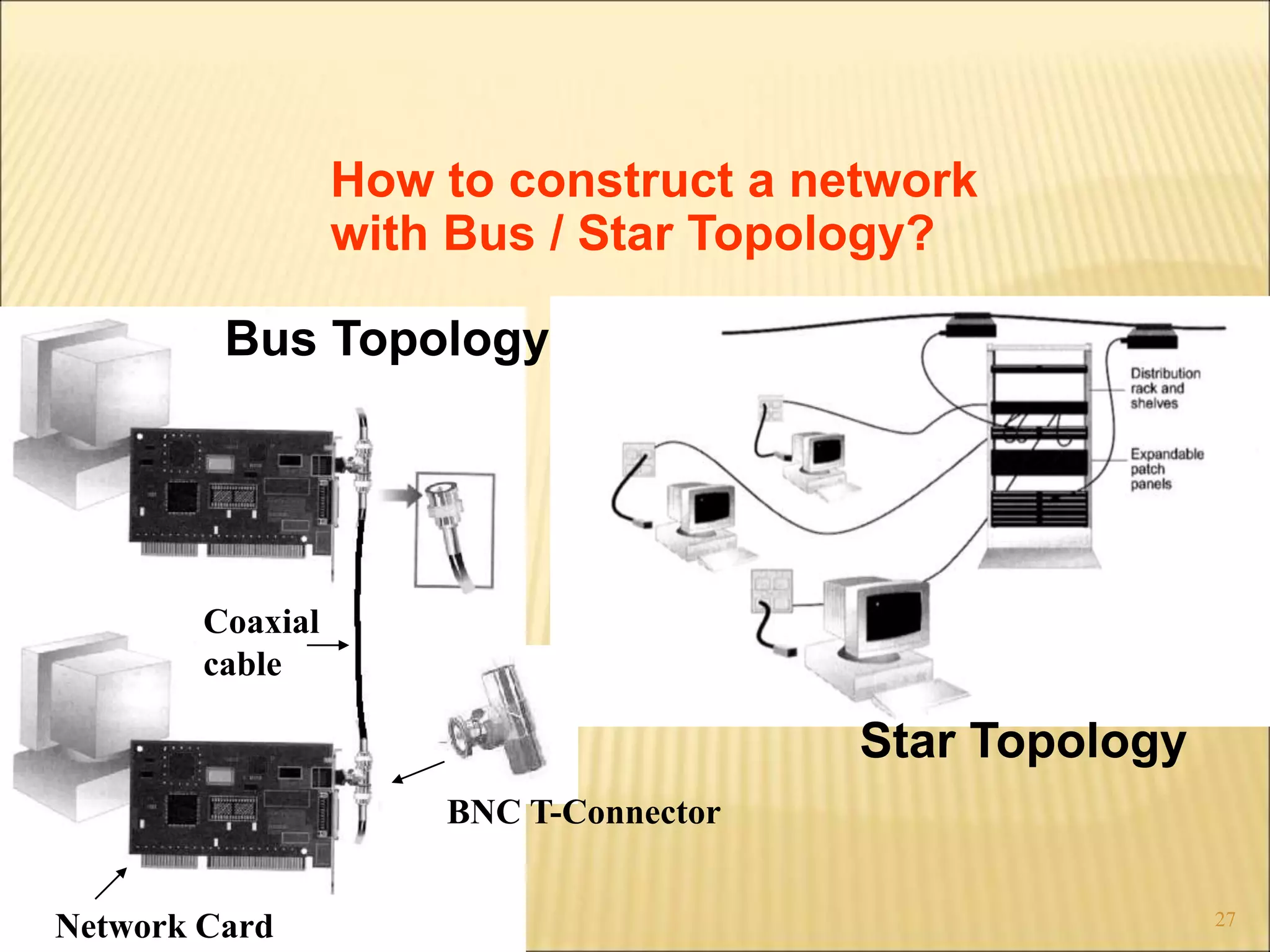 How to construct a network with Bus / Star Topology?

Bus Topology

Coaxial cable

BNC T-Connector

Network Card

Distribution rack and shelves

Expandable patch panels

Star Topology

27